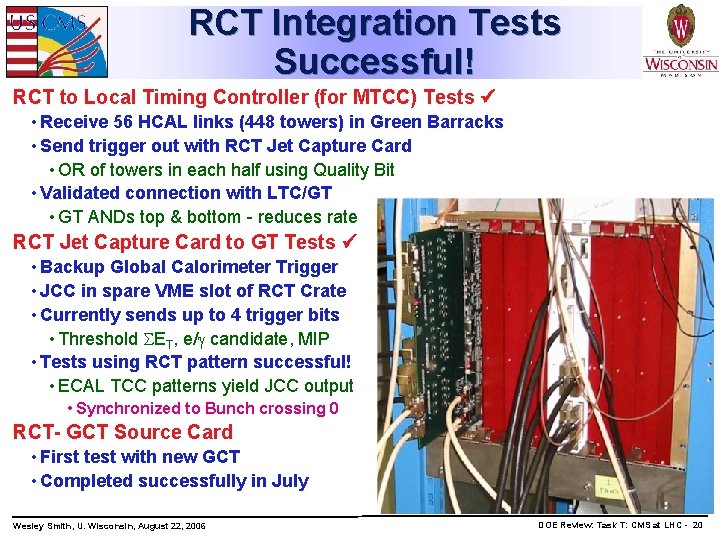 US CMS

RCT Integration Tests Successful!

THE UNIVERSITY of WISCONSIN MADISON

RCT to Local Timing Controller (for MTCC) Tests ✓
• Receive 56 HCAL links (448 towers) in Green Barracks
• Send trigger out with RCT Jet Capture Card
• OR of towers in each half using Quality Bit
• Validated connection with LTC/GT
• GT ANDs top & bottom - reduces rate

RCT Jet Capture Card to GT Tests ✓
• Backup Global Calorimeter Trigger
• JCC in spare VME slot of RCT Crate
• Currently sends up to 4 trigger bits
• Threshold $\Sigma E_T$, e/$\gamma$ candidate, MIP
• Tests using RCT pattern successful!
• ECAL TCC patterns yield JCC output
• Synchronized to Bunch crossing 0

RCT- GCT Source Card
• First test with new GCT
• Completed successfully in July

Wesley Smith, U. Wisconsin, August 22, 2006

DOE Review: Task T: CMS at LHC - 20